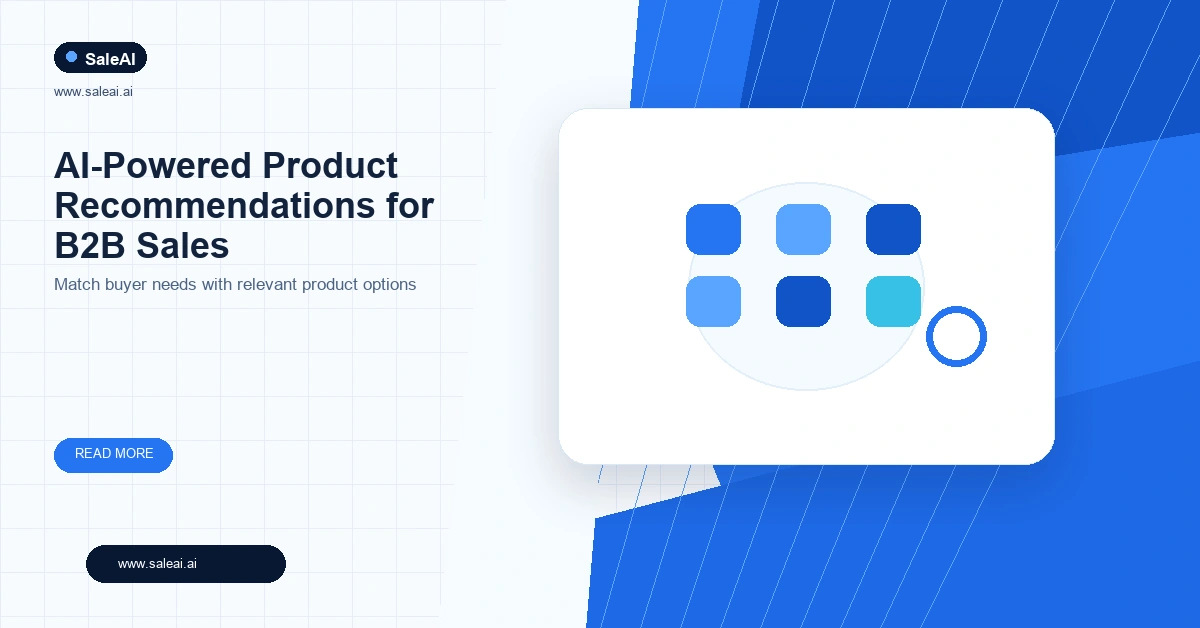 SaleAI

www.saleai.ai

AI-Powered Product Recommendations for B2B Sales

Match buyer needs with relevant product options

READ MORE

www.saleai.ai